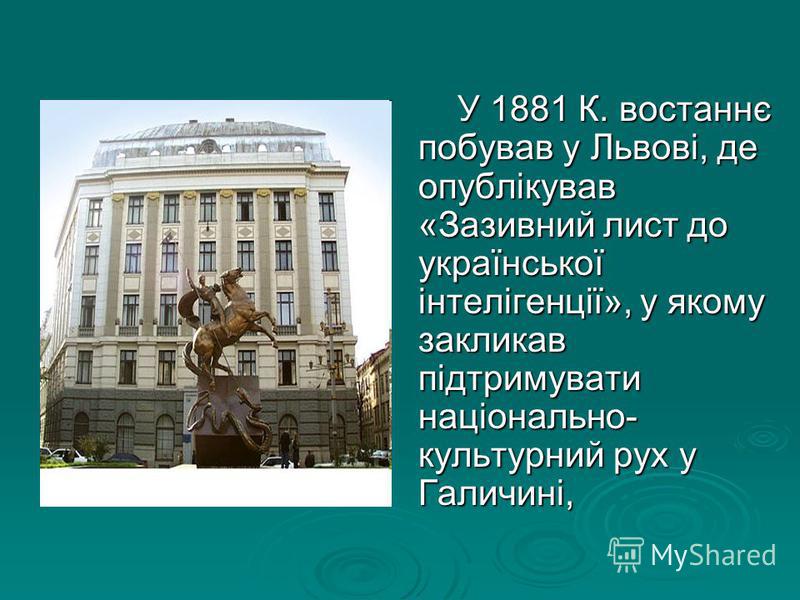 У 1881 К. востаннє побував у Львові, де опублікував «Зазивний лист до української інтелігенції», у якому закликав підтримувати національно-культурний рух у Галичині,

MyShared